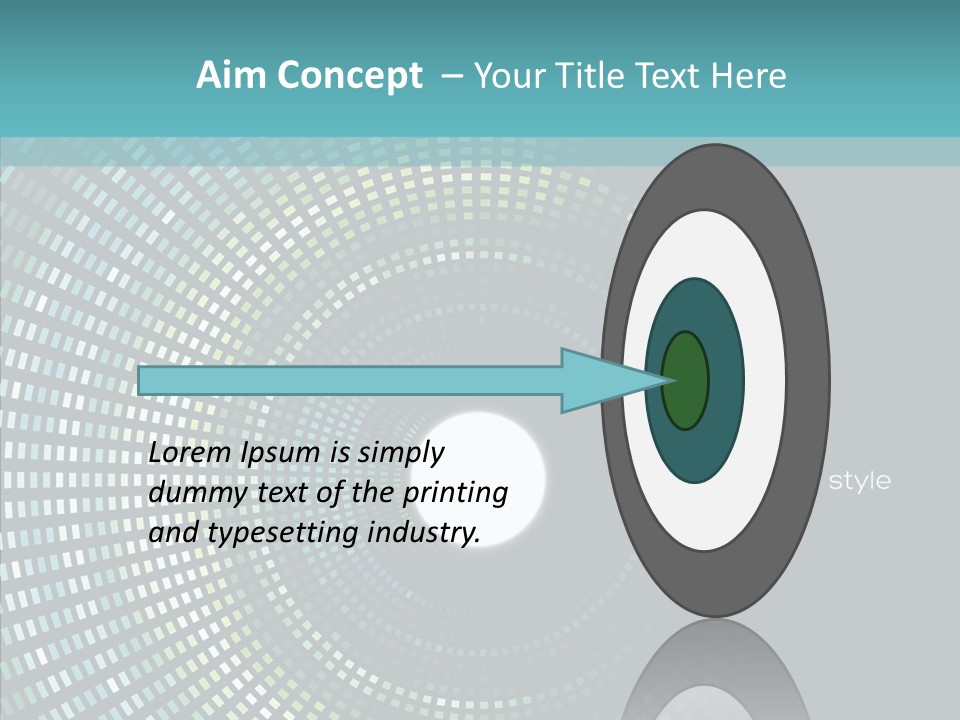 Aim Concept – Your Title Text Here

Lorem Ipsum is simply dummy text of the printing and typesetting industry.

style